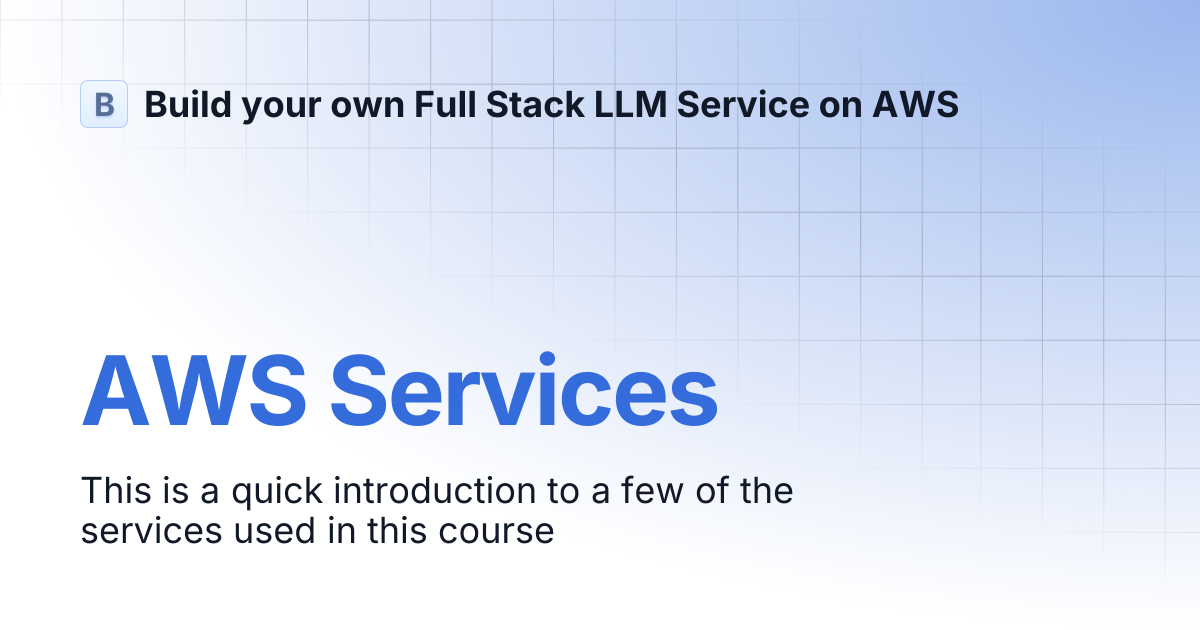 B Build your own Full Stack LLM Service on AWS

AWS Services

This is a quick introduction to a few of the services used in this course